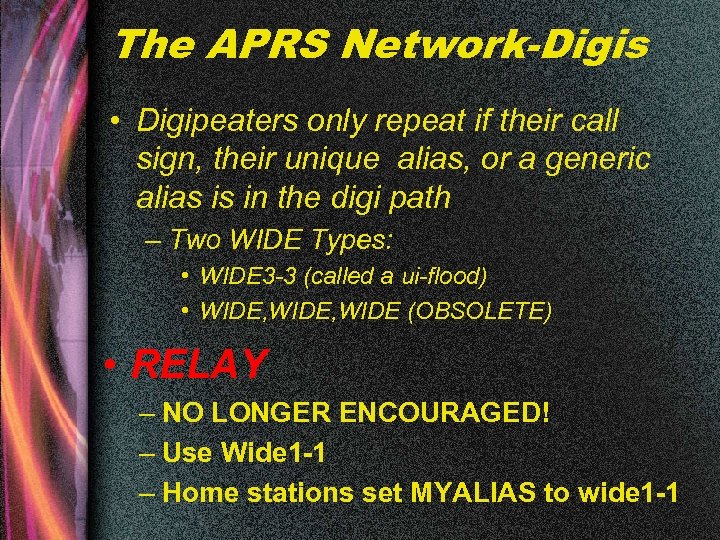 The APRS Network-Digis

• Digipeaters only repeat if their call sign, their unique alias, or a generic alias is in the digi path

– Two WIDE Types:

• WIDE3-3 (called a ui-flood)

• WIDE,WIDE,WIDE (OBSOLETE)

• RELAY

– NO LONGER ENCOURAGED!

– Use Wide1-1

– Home stations set MYALIAS to wide1-1